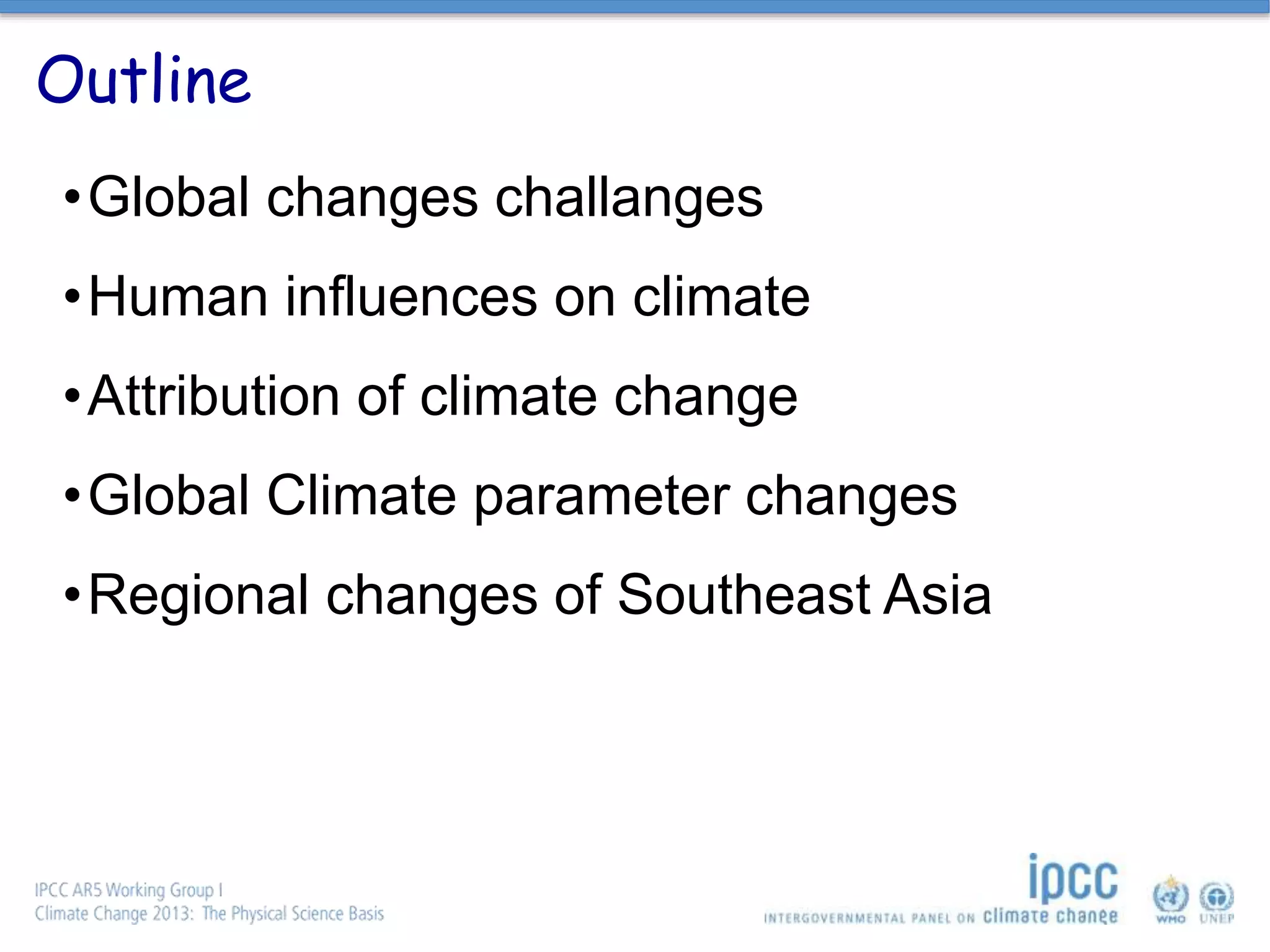 Outline

• Global changes challanges
• Human influences on climate
• Attribution of climate change
• Global Climate parameter changes
• Regional changes of Southeast Asia

IPCC AR5 Working Group I
Climate Change 2013: The Physical Science Basis

ipcc
INTERGOVERNMENTAL PANEL ON climate change

WMO UNEP